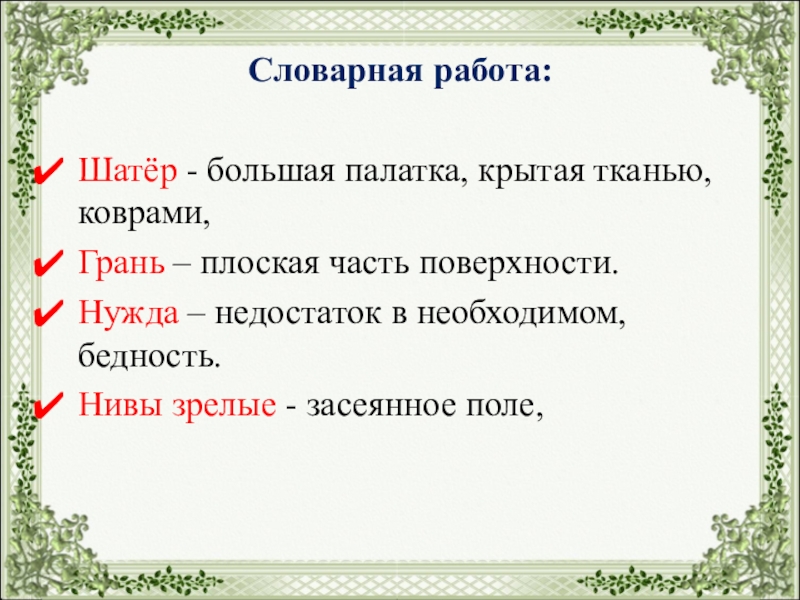 Словарная работа:

✔ Шатёр - большая палатка, крытая тканью, коврами,

✔ Грань – плоская часть поверхности.

✔ Нужда – недостаток в необходимом, бедность.

✔ Нивы зрелые - засеянное поле,